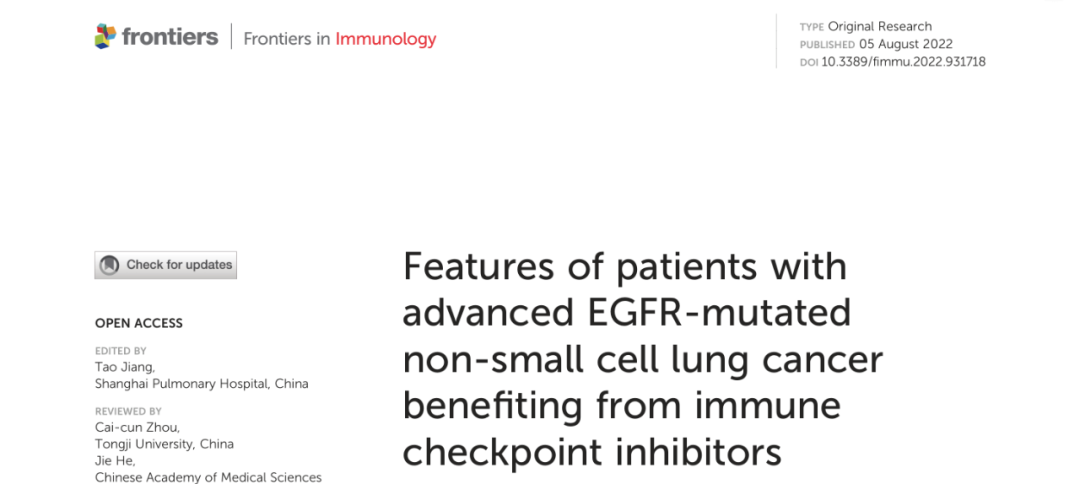 frontiers | Frontiers in Immunology

TYPE Original Research
PUBLISHED 05 August 2022
DOI 10.3389/fimmu.2022.931718

Check for updates

OPEN ACCESS

EDITED BY
Tao Jiang,
Shanghai Pulmonary Hospital, China

REVIEWED BY
Cai-cun Zhou,
Tongji University, China
Jie He,
Chinese Academy of Medical Sciences

Features of patients with advanced EGFR-mutated non-small cell lung cancer benefiting from immune checkpoint inhibitors